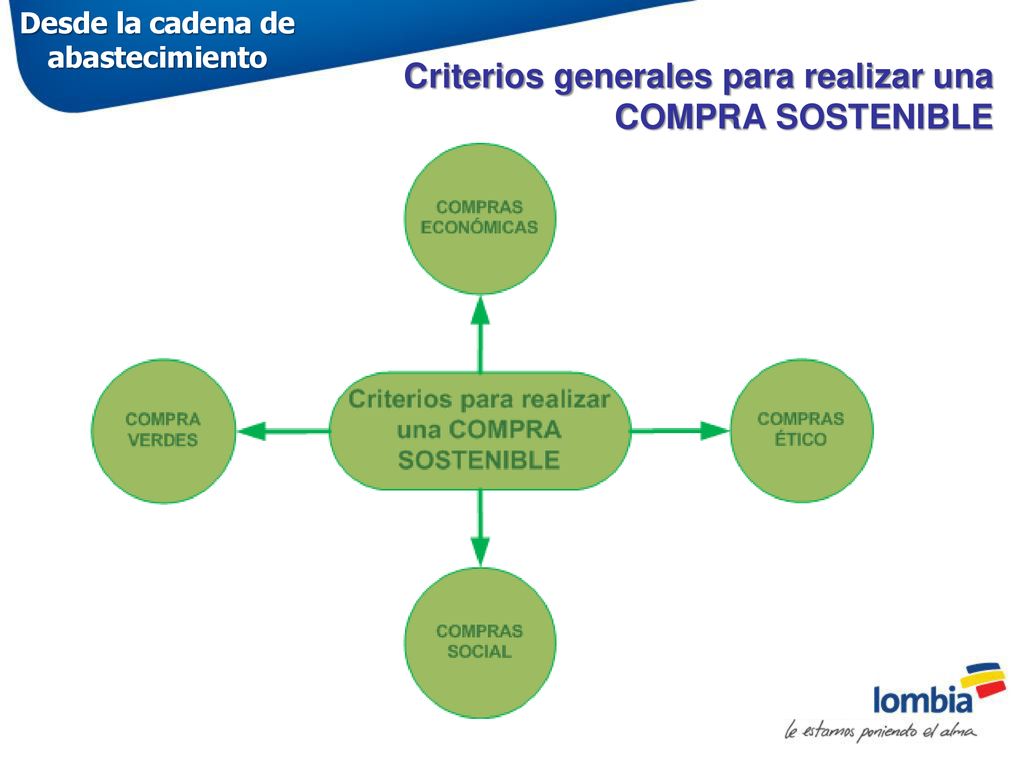 Desde la cadena de abastecimiento

Criterios generales para realizar una COMPRA SOSTENIBLE

COMPRAS ECONÓMICAS

COMPRA VERDES

Criterios para realizar una COMPRA SOSTENIBLE

COMPRAS ÉTICO

COMPRAS SOCIAL

lombia

le estamos poniendo el alma